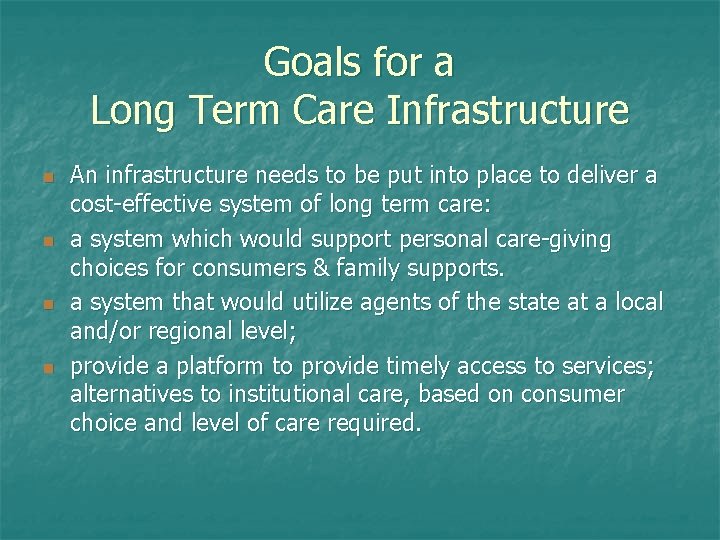 Goals for a
Long Term Care Infrastructure

- An infrastructure needs to be put into place to deliver a cost-effective system of long term care:
- a system which would support personal care-giving choices for consumers & family supports.
- a system that would utilize agents of the state at a local and/or regional level;
- provide a platform to provide timely access to services; alternatives to institutional care, based on consumer choice and level of care required.